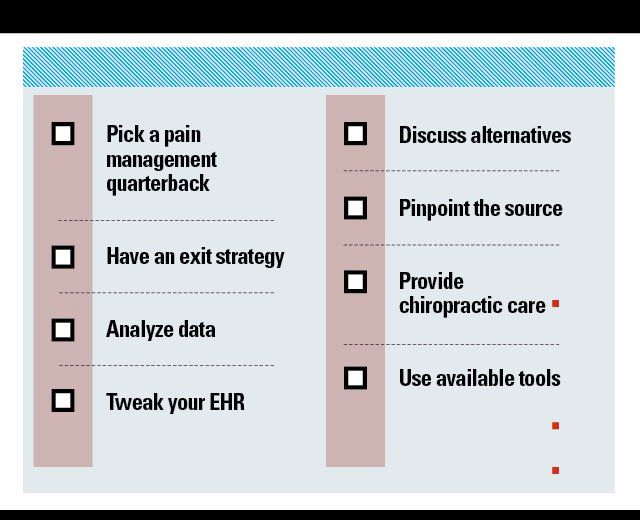 Pick a pain management quarterback

Have an exit strategy

Analyze data

Tweak your EHR

Discuss alternatives

Pinpoint the source

Provide chiropractic care

Use available tools